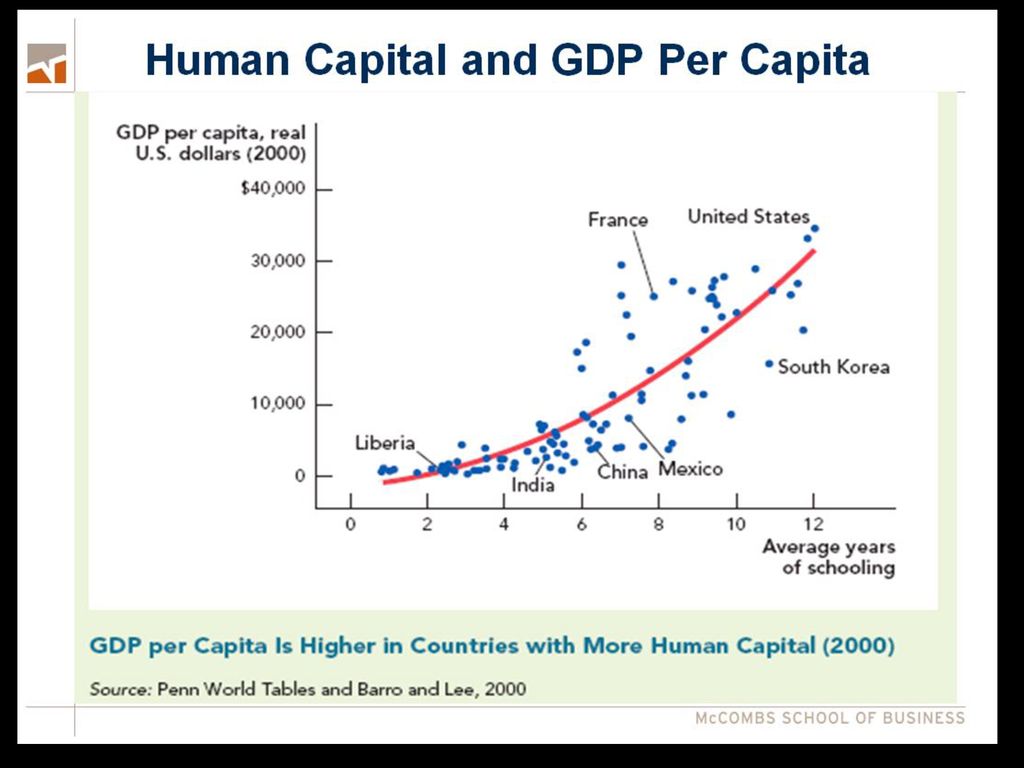 Human Capital and GDP Per Capita

GDP per capita, real U.S. dollars (2000)

$40,000
30,000
20,000
10,000
0

France
United States
South Korea
Liberia
India
China
Mexico

0
2
4
6
8
10
12

Average years of schooling

GDP per Capita Is Higher in Countries with More Human Capital (2000)

Source: Penn World Tables and Barro and Lee, 2000

McCOMBS SCHOOL OF BUSINESS